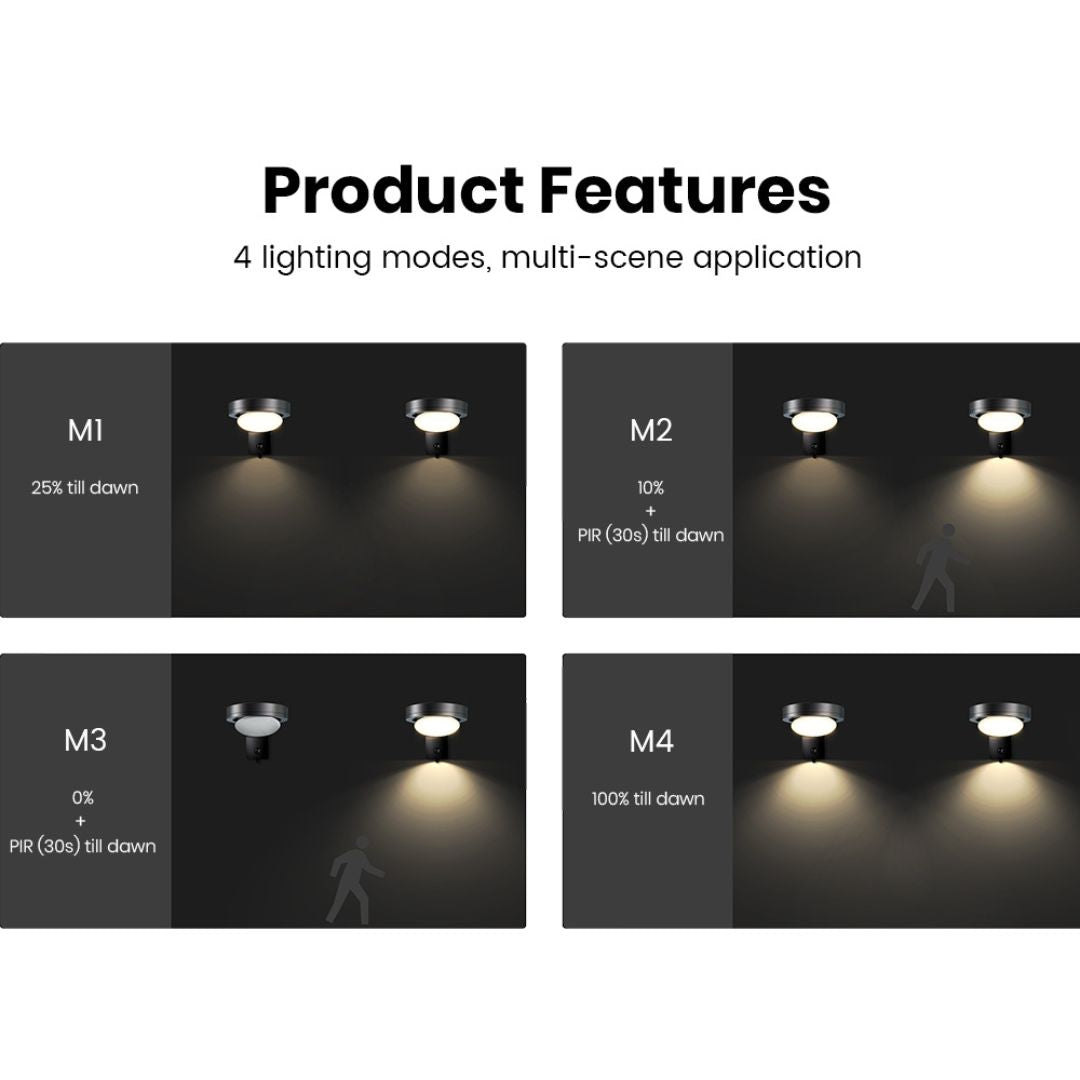 Product Features

4 lighting modes, multi-scene application

M1

25% till dawn

M2

10%
+
PIR (30s) till dawn

M3

0%
+
PIR (30s) till dawn

M4

100% till dawn